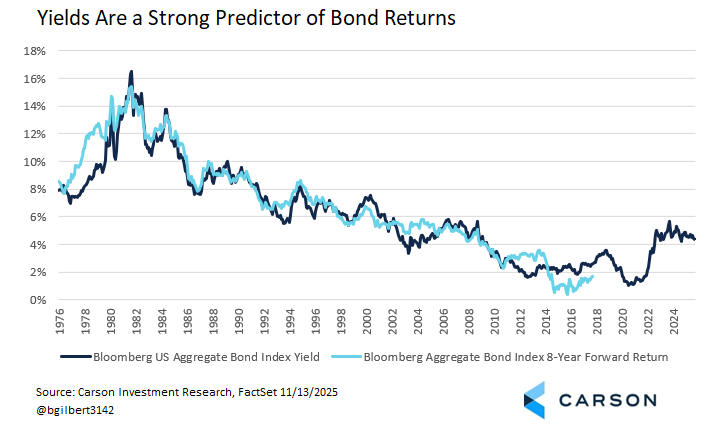 Yields Are a Strong Predictor of Bond Returns

18%
16%
14%
12%
10%
8%
6%
4%
2%
0%

1976
1978
1980
1982
1984
1986
1988
1990
1992
1994
1996
1998
2000
2002
2004
2006
2008
2010
2012
2014
2016
2018
2020
2022
2024

Bloomberg US Aggregate Bond Index Yield
Bloomberg Aggregate Bond Index 8-Year Forward Return

Source: Carson Investment Research, FactSet 11/13/2025
@bgilbert3142

CARSON